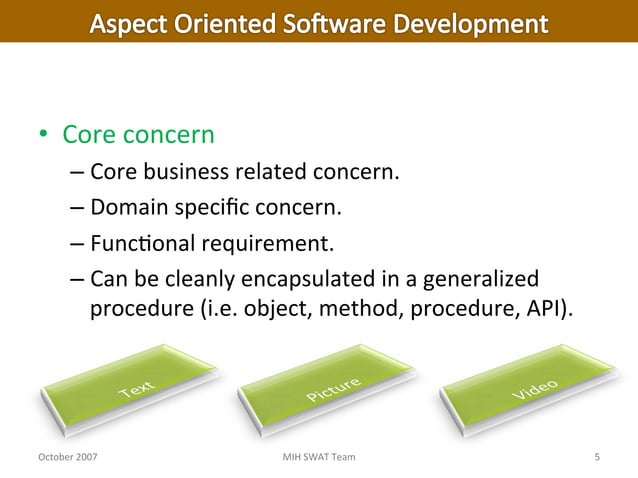 Aspect Oriented Software Development

• Core concern
– Core business related concern.
– Domain specific concern.
– Functional requirement.
– Can be cleanly encapsulated in a generalized procedure (i.e. object, method, procedure, API).

Text
Picture
Video

October 2007
MIH SWAT Team
5